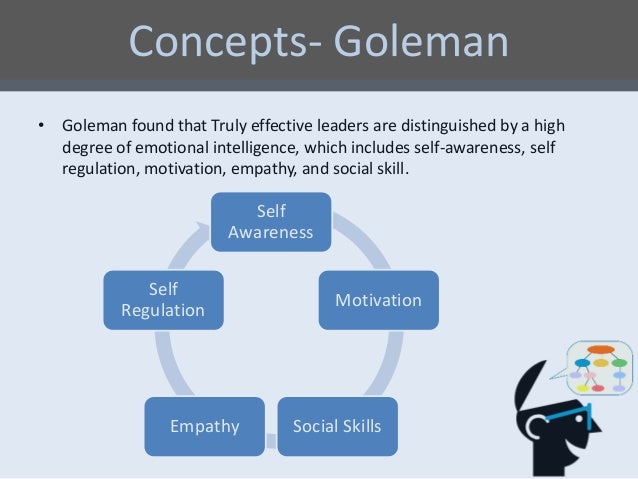 Concepts- Goleman

• Goleman found that Truly effective leaders are distinguished by a high degree of emotional intelligence, which includes self-awareness, self regulation, motivation, empathy, and social skill.

Self Awareness

Motivation

Social Skills

Empathy

Self Regulation